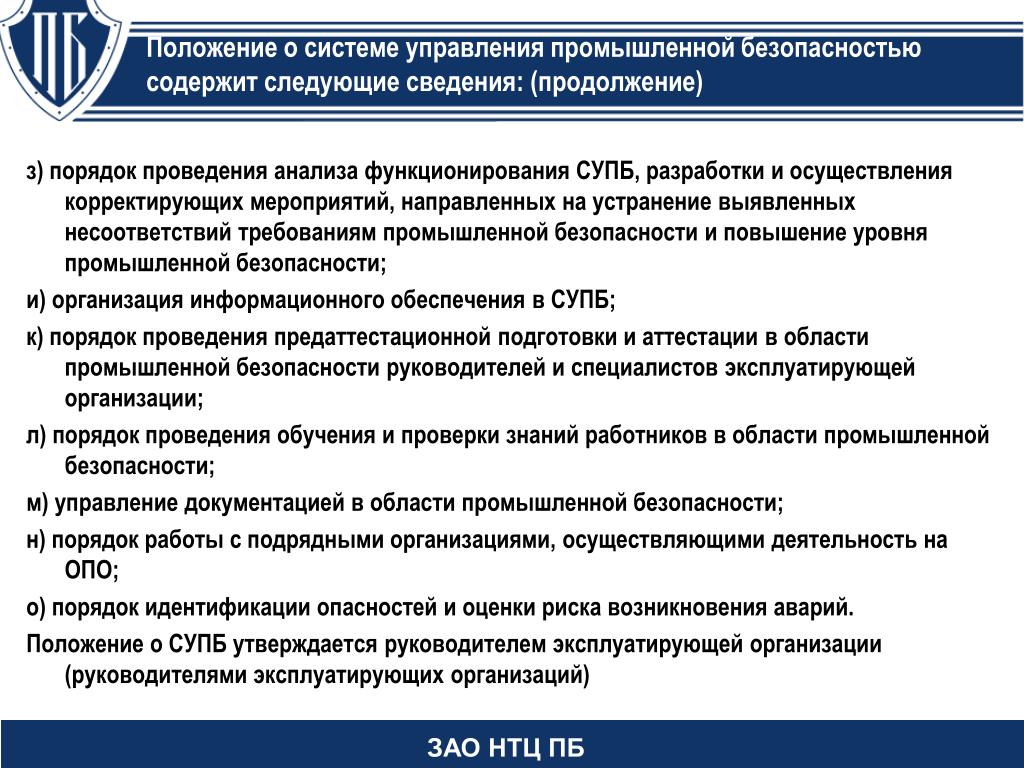 ПБ

Положение о системе управления промышленной безопасностью содержит следующие сведения: (продолжение)

з) порядок проведения анализа функционирования СУПБ, разработки и осуществления корректирующих мероприятий, направленных на устранение выявленных несоответствий требованиям промышленной безопасности и повышение уровня промышленной безопасности;

и) организация информационного обеспечения в СУПБ;

к) порядок проведения предаттестационной подготовки и аттестации в области промышленной безопасности руководителей и специалистов эксплуатирующей организации;

л) порядок проведения обучения и проверки знаний работников в области промышленной безопасности;

м) управление документацией в области промышленной безопасности;

н) порядок работы с подрядными организациями, осуществляющими деятельность на ОПО;

о) порядок идентификации опасностей и оценки риска возникновения аварий.

Положение о СУПБ утверждается руководителем эксплуатирующей организации (руководителями эксплуатирующих организаций)

ЗАО НТЦ ПБ